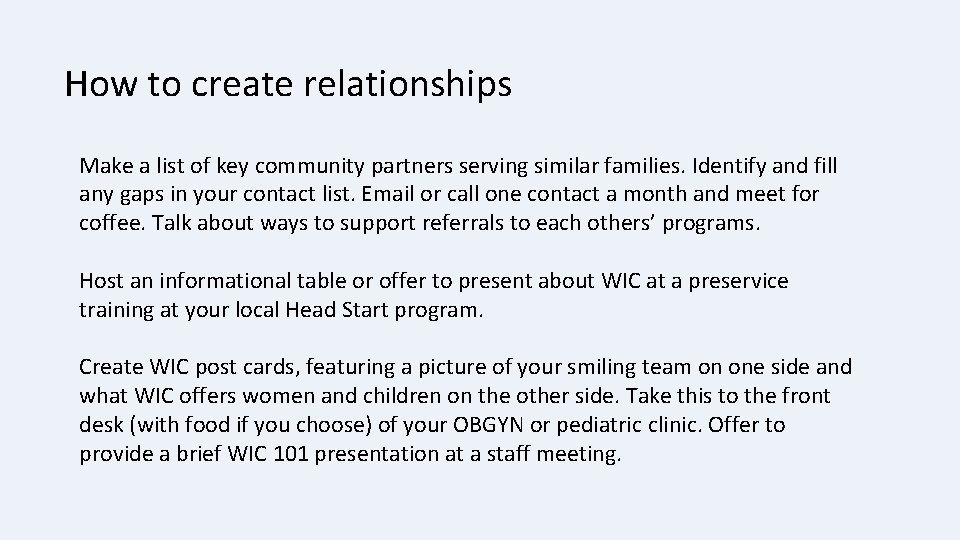 How to create relationships

Make a list of key community partners serving similar families. Identify and fill any gaps in your contact list. Email or call one contact a month and meet for coffee. Talk about ways to support referrals to each others' programs.

Host an informational table or offer to present about WIC at a preservice training at your local Head Start program.

Create WIC post cards, featuring a picture of your smiling team on one side and what WIC offers women and children on the other side. Take this to the front desk (with food if you choose) of your OBGYN or pediatric clinic. Offer to provide a brief WIC 101 presentation at a staff meeting.